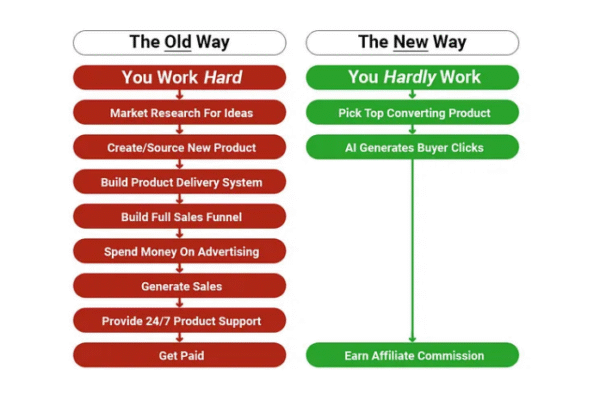 The Old Way

You Work Hard

Market Research For Ideas

Create/Source New Product

Build Product Delivery System

Build Full Sales Funnel

Spend Money On Advertising

Generate Sales

Provide 24/7 Product Support

Get Paid

The New Way

You Hardly Work

Pick Top Converting Product

AI Generates Buyer Clicks

Earn Affiliate Commission